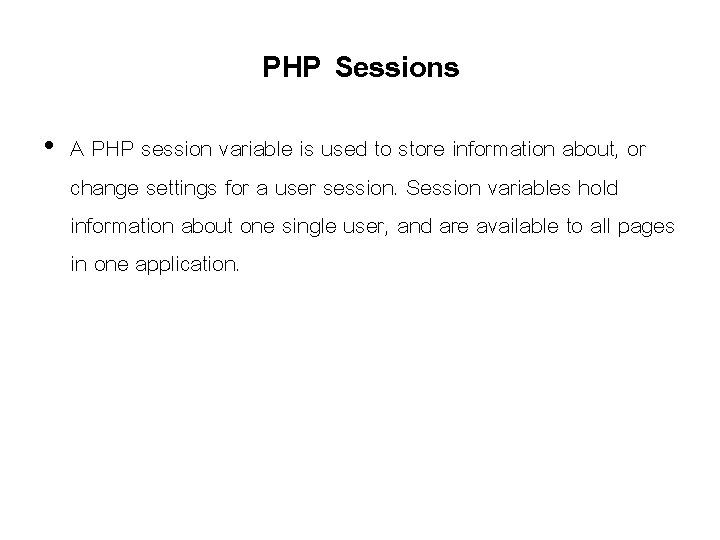 PHP Sessions

• A PHP session variable is used to store information about, or change settings for a user session. Session variables hold information about one single user, and are available to all pages in one application.